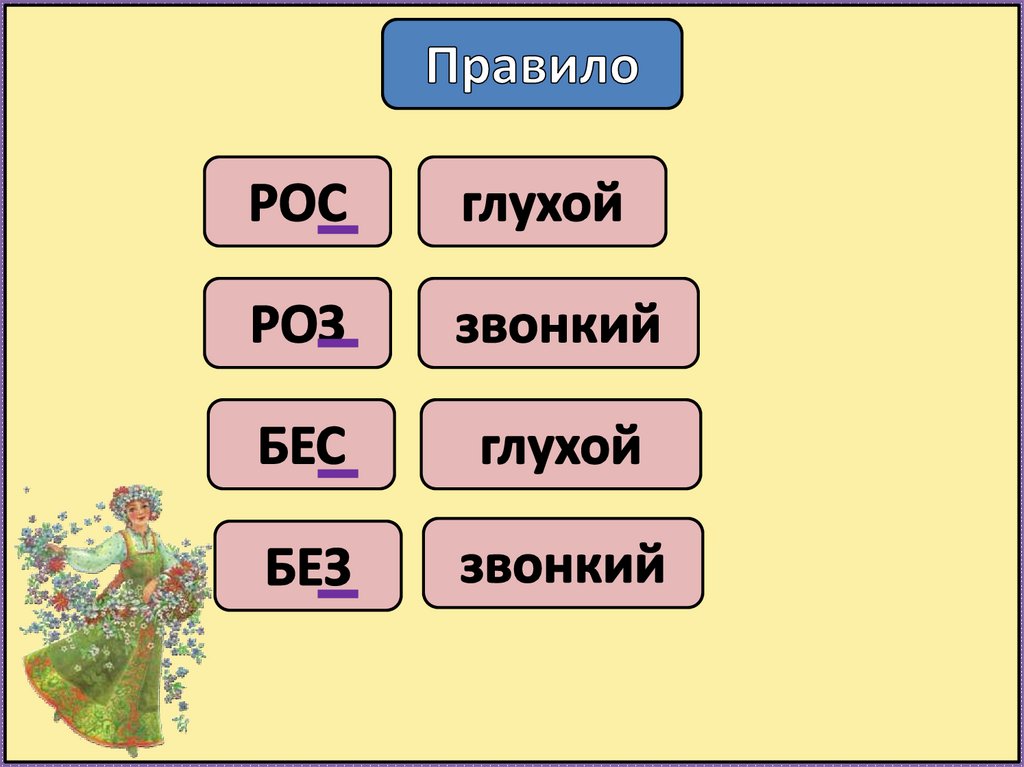 Правило

РОС глухой

РОЗ звонкий

БЕС глухой

БЕЗ звонкий